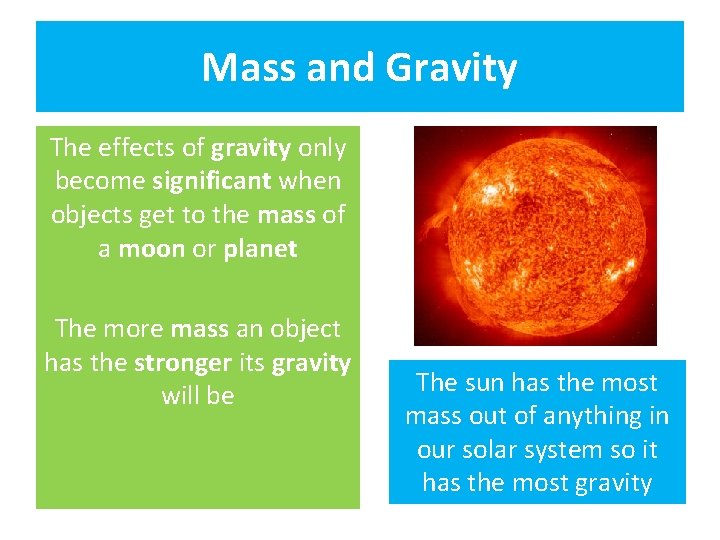 Mass and Gravity

The effects of gravity only become significant when objects get to the mass of a moon or planet

The more mass an object has the stronger its gravity will be

The sun has the most mass out of anything in our solar system so it has the most gravity